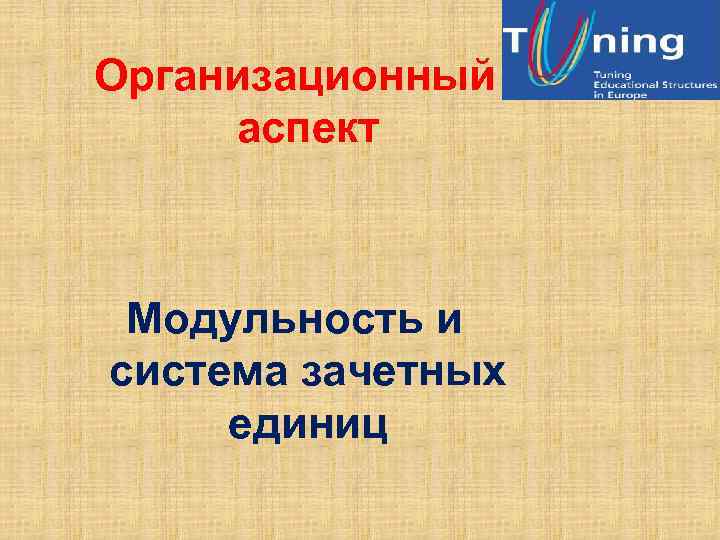 Tuning
Tuning Educational Structures in Europe

Организационный аспект

Модульность и система зачетных единиц